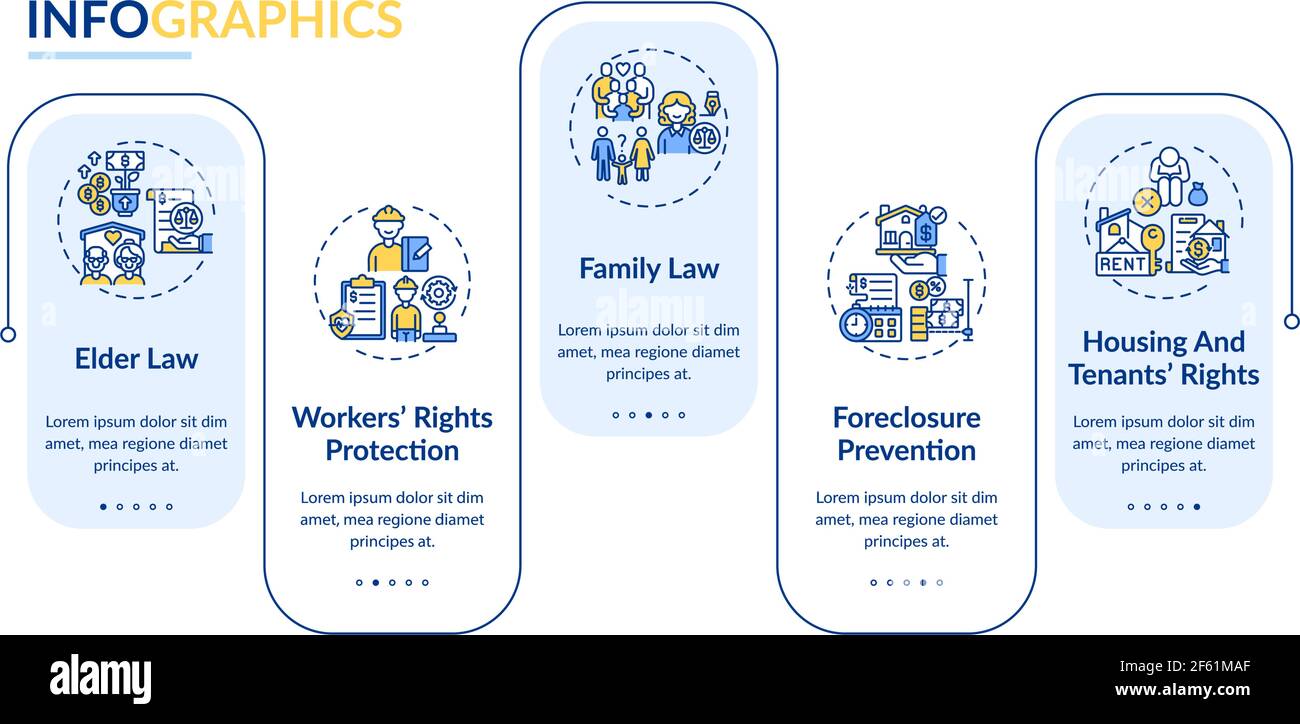 INFOGRAPHICS

Elder Law

Lorem ipsum dolor sit dim amet, mea regione diamet principes at.

Workers' Rights Protection

Lorem ipsum dolor sit dim amet, mea regione diamet principes at.

Family Law

Lorem ipsum dolor sit dim amet, mea regione diamet principes at.

Foreclosure Prevention

Lorem ipsum dolor sit dim amet, mea regione diamet principes at.

RENT

Housing And Tenants' Rights

Lorem ipsum dolor sit dim amet, mea regione diamet principes at.

alamy

Image ID: 2F61MAF
www.alamy.com